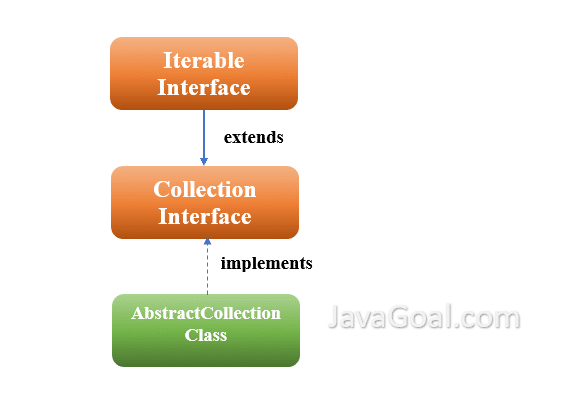 Iterable Interface

extends

Collection Interface

implements

AbstractCollection Class

JavaGoal.com